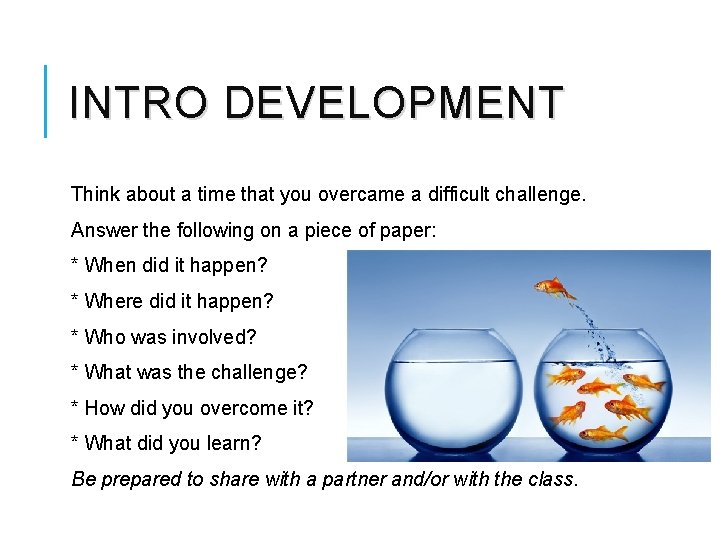 INTRO DEVELOPMENT

Think about a time that you overcame a difficult challenge.

Answer the following on a piece of paper:

* When did it happen?

* Where did it happen?

* Who was involved?

* What was the challenge?

* How did you overcome it?

* What did you learn?

Be prepared to share with a partner and/or with the class.